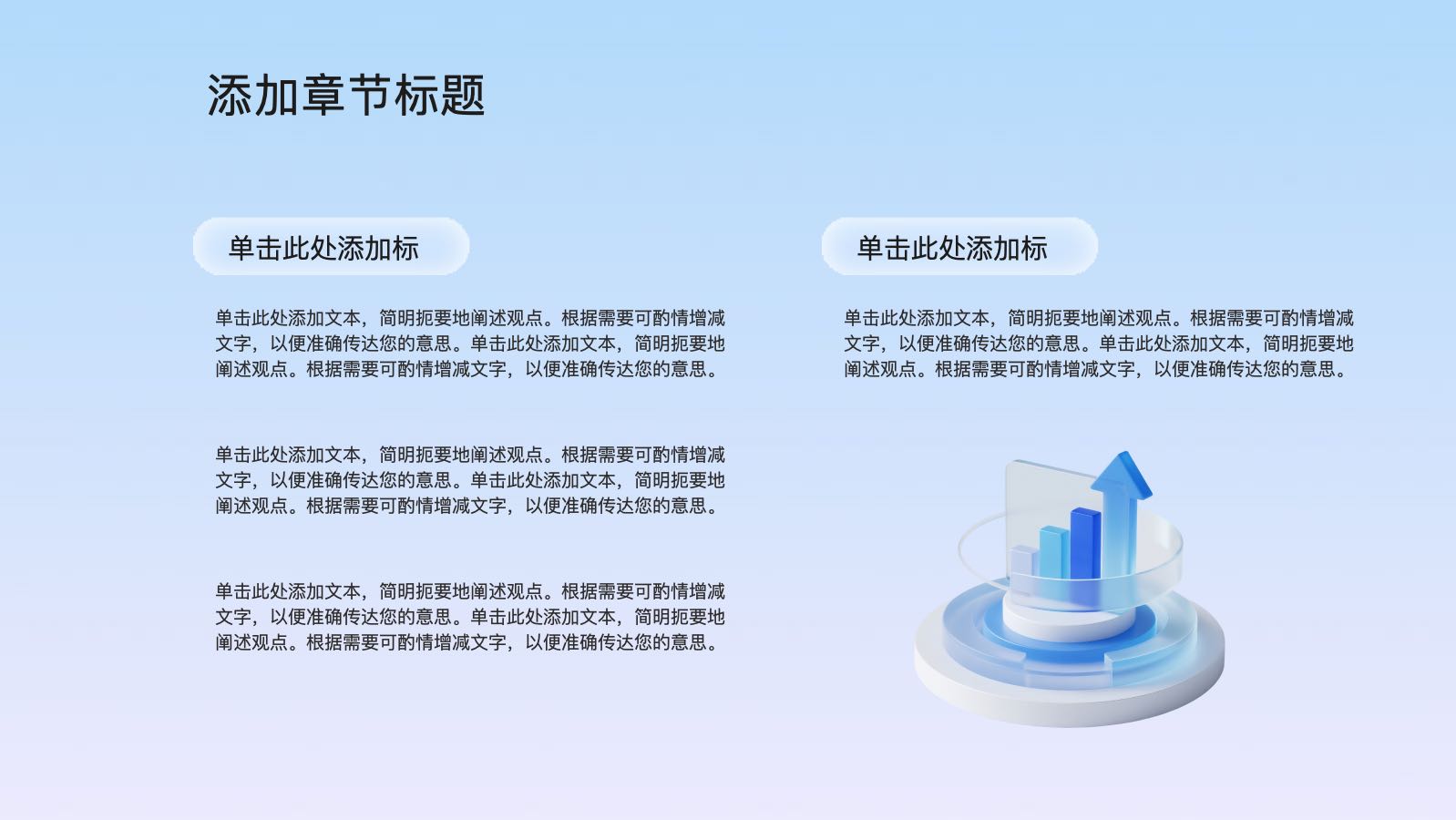 添加章节标题

单击此处添加标

单击此处添加文本，简明扼要地阐述观点。根据需要可酌情增减文字，以便准确传达您的意思。单击此处添加文本，简明扼要地阐述观点。根据需要可酌情增减文字，以便准确传达您的意思。

单击此处添加文本，简明扼要地阐述观点。根据需要可酌情增减文字，以便准确传达您的意思。单击此处添加文本，简明扼要地阐述观点。根据需要可酌情增减文字，以便准确传达您的意思。

单击此处添加文本，简明扼要地阐述观点。根据需要可酌情增减文字，以便准确传达您的意思。单击此处添加文本，简明扼要地阐述观点。根据需要可酌情增减文字，以便准确传达您的意思。

单击此处添加标

单击此处添加文本，简明扼要地阐述观点。根据需要可酌情增减文字，以便准确传达您的意思。单击此处添加文本，简明扼要地阐述观点。根据需要可酌情增减文字，以便准确传达您的意思。